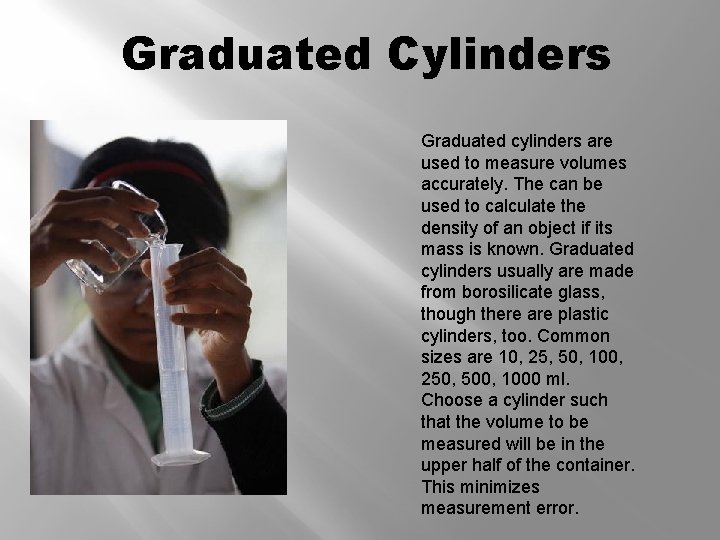 Graduated Cylinders

Graduated cylinders are used to measure volumes accurately. The can be used to calculate the density of an object if its mass is known. Graduated cylinders usually are made from borosilicate glass, though there are plastic cylinders, too. Common sizes are 10, 25, 50, 100, 250, 500, 1000 ml. Choose a cylinder such that the volume to be measured will be in the upper half of the container. This minimizes measurement error.